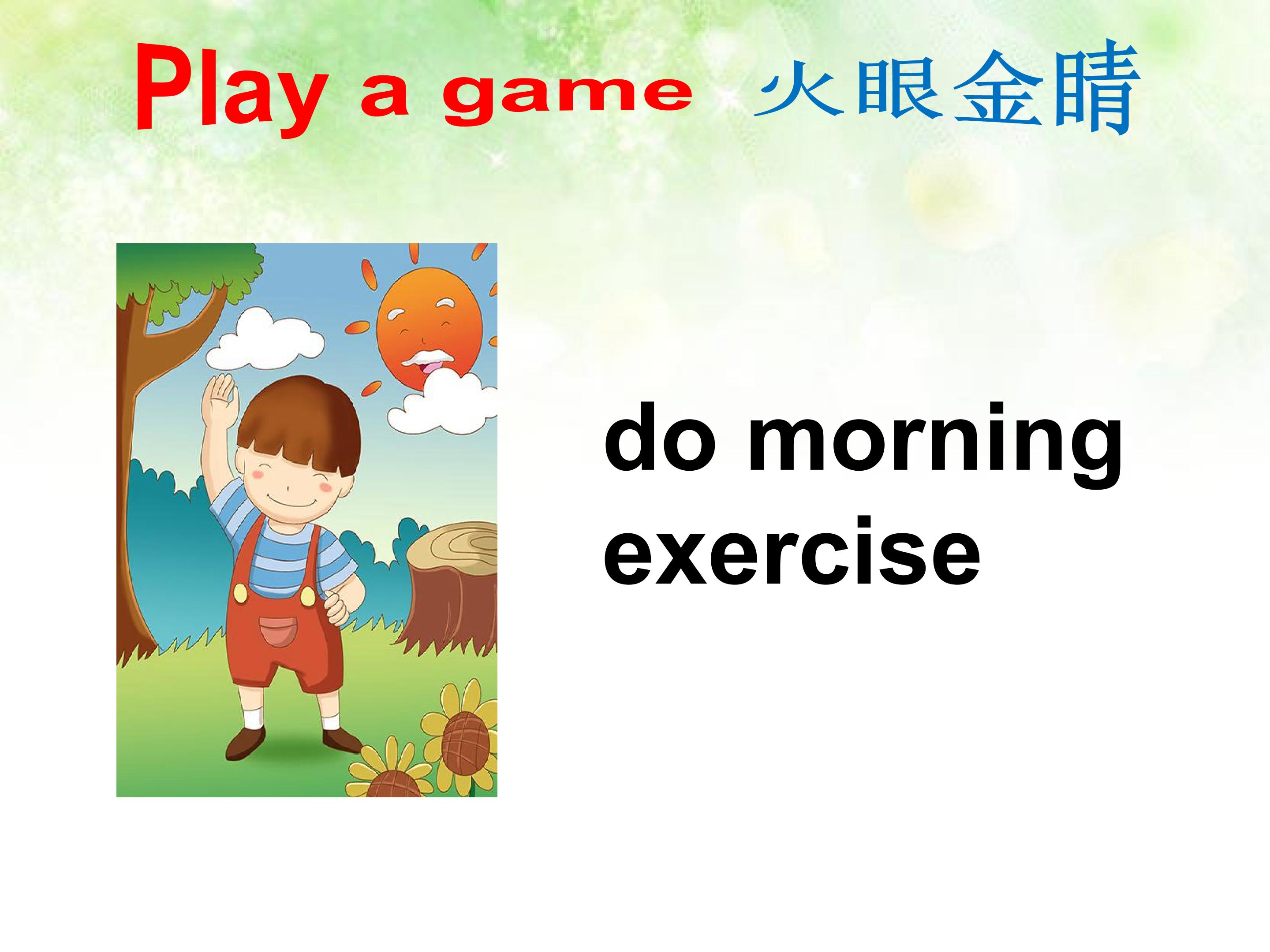 Play a game 火眼金睛

do morning exercise